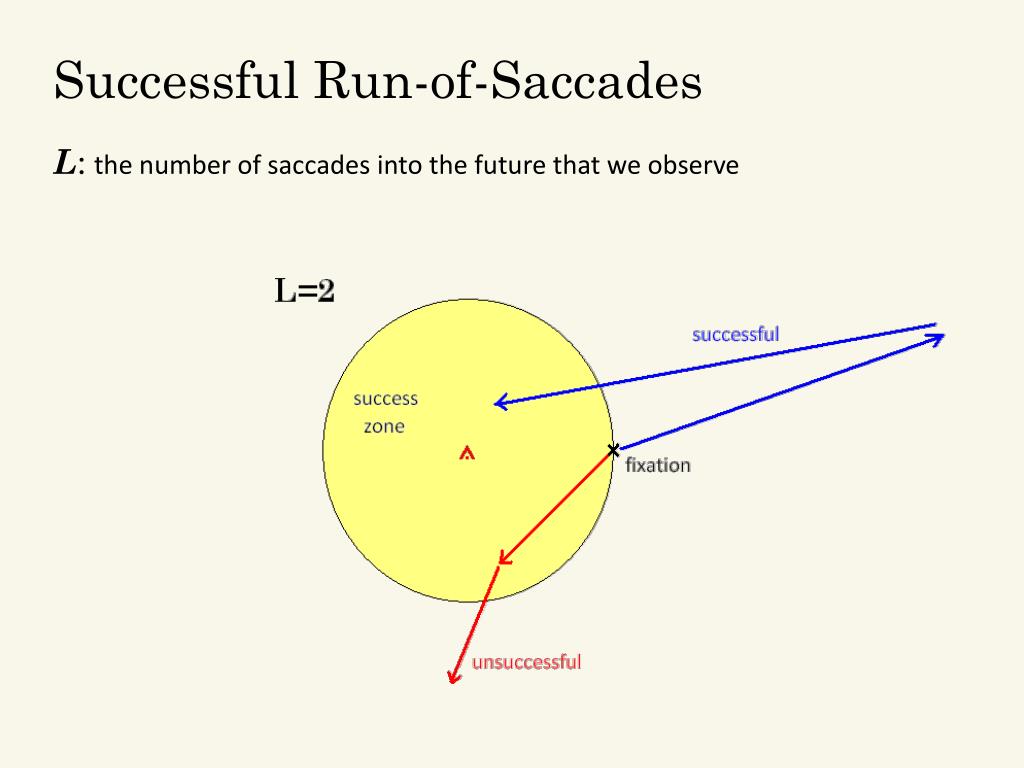 Successful Run-of-Saccades

$L$: the number of saccades into the future that we observe

L=2

successful

success zone

fixation

unsuccessful